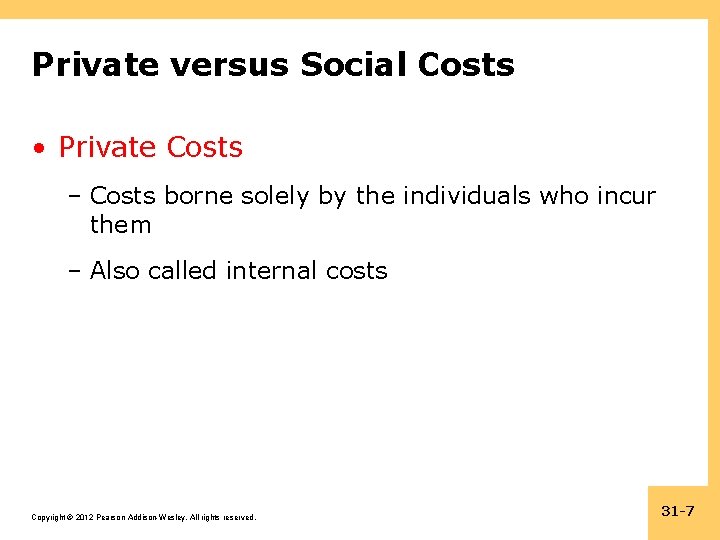 Private versus Social Costs

• Private Costs

– Costs borne solely by the individuals who incur them

– Also called internal costs

Copyright © 2012 Pearson Addison-Wesley. All rights reserved.

31-7